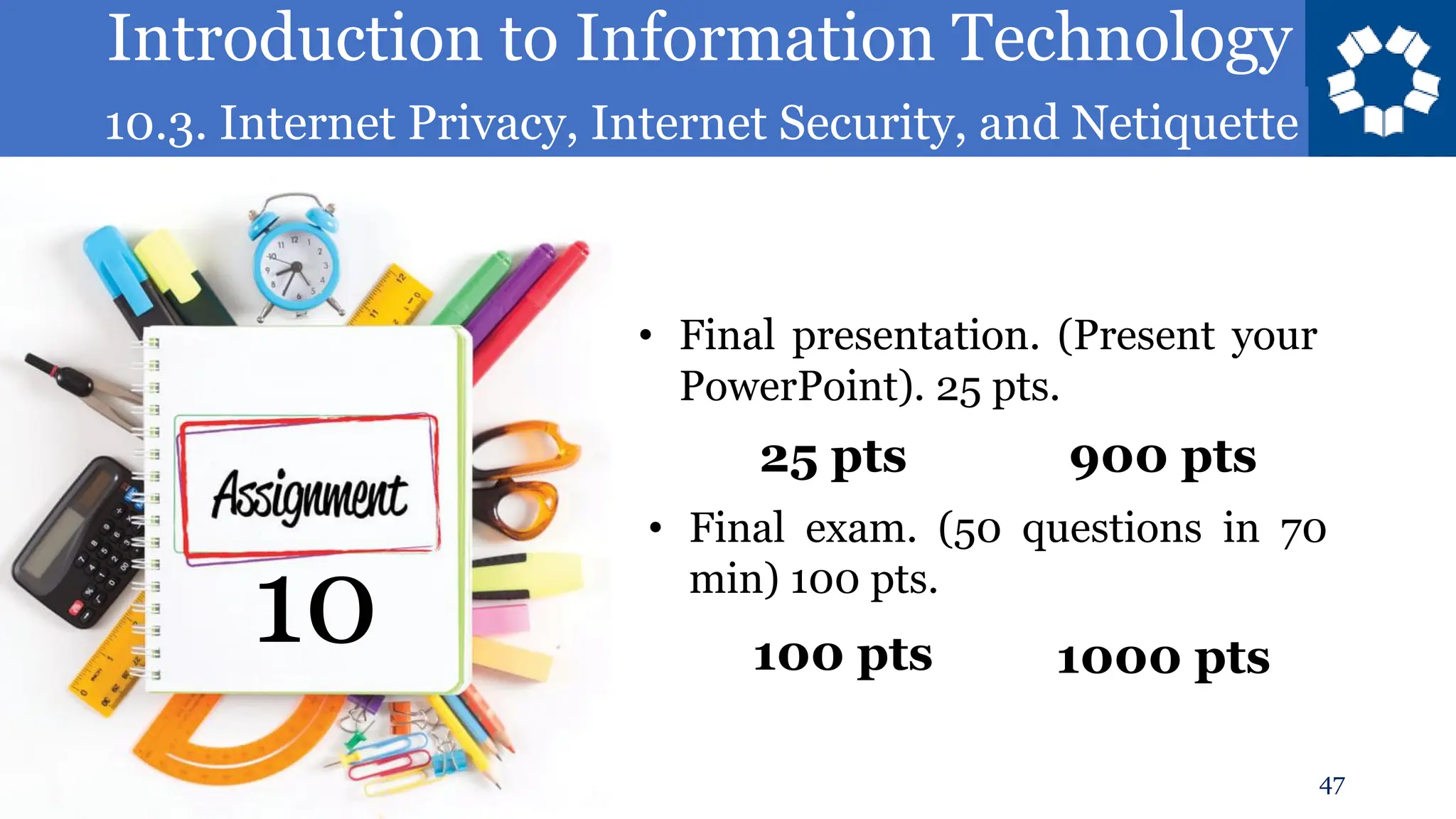 Introduction to Information Technology

10.3. Internet Privacy, Internet Security, and Netiquette

Assignment

10

• Final presentation. (Present your PowerPoint). 25 pts.

25 pts 900 pts

• Final exam. (50 questions in 70 min) 100 pts.

100 pts 1000 pts

47